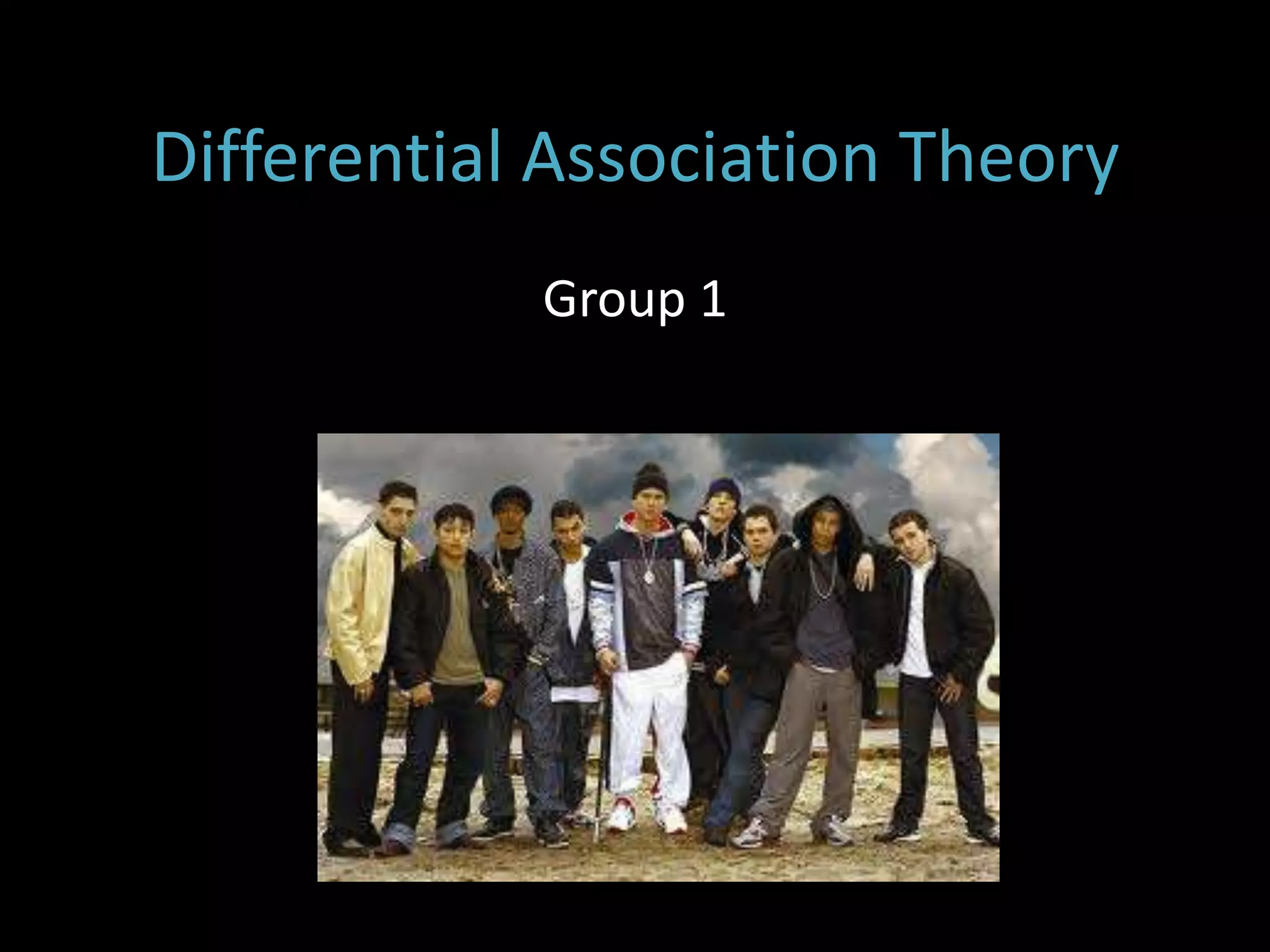 Differential Association Theory

Group 1